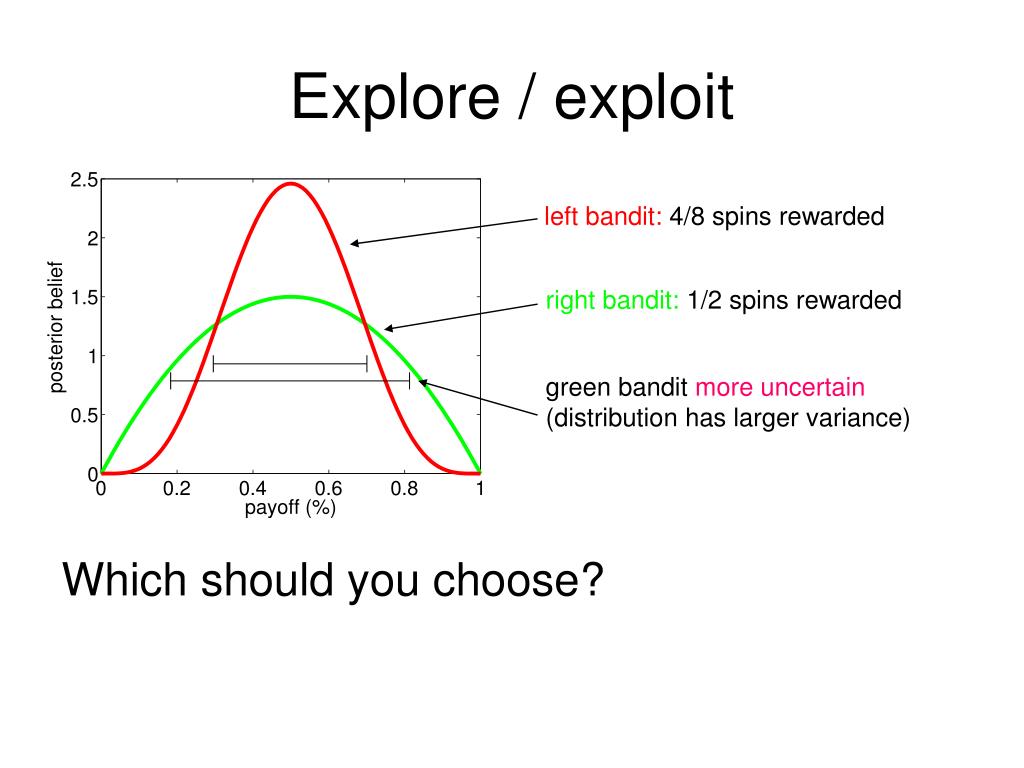 Explore / exploit

2.5
2
1.5
1
0.5
0
posterior belief
0 0.2 0.4 0.6 0.8 1
payoff (%)

left bandit: 4/8 spins rewarded

right bandit: 1/2 spins rewarded

green bandit more uncertain (distribution has larger variance)

Which should you choose?